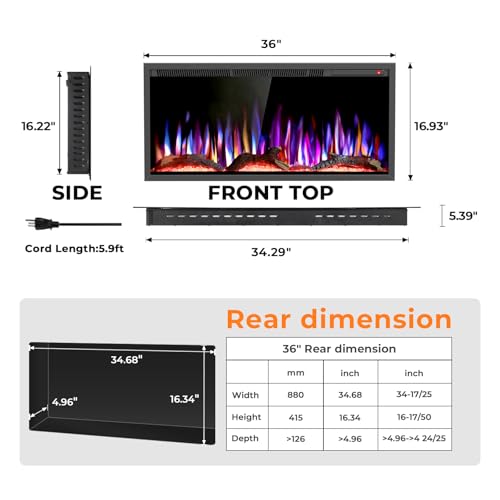 36"

16.22"

16.93"

SIDE

FRONT TOP

5.39"

Cord Length:5.9ft

34.29"

Rear dimension

34.68"

4.96"

16.34"

| 36" Rear dimension | | | |
|---|---|---|---|
| | mm | inch | inch |
| Width | 880 | 34.68 | 34-17/25 |
| Height | 415 | 16.34 | 16-17/50 |
| Depth | >126 | >4.96 | >4.96->4 24/25 |